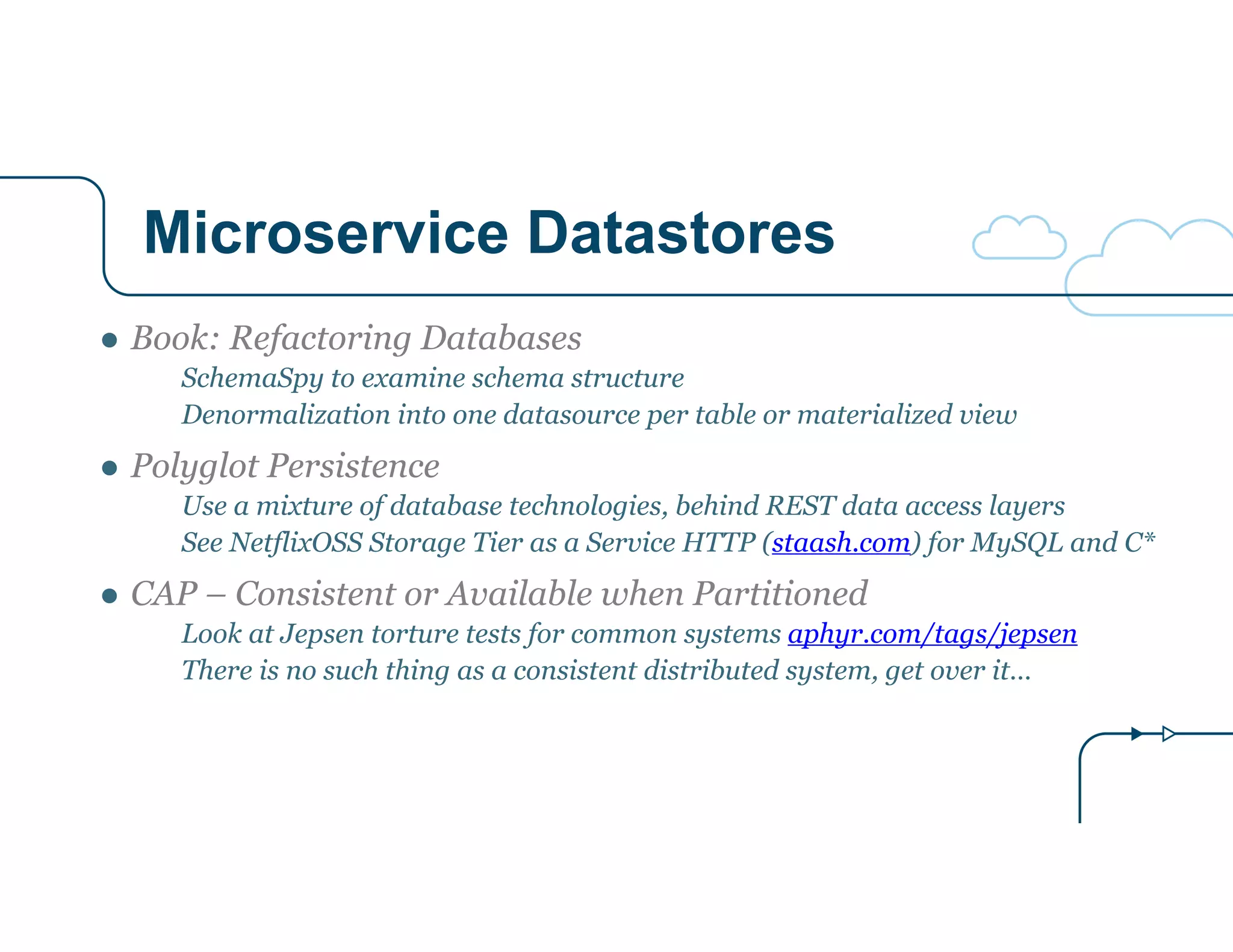 Microservice Datastores

• Book: Refactoring Databases

SchemaSpy to examine schema structure

Denormalization into one datasource per table or materialized view

• Polyglot Persistence

Use a mixture of database technologies, behind REST data access layers

See NetflixOSS Storage Tier as a Service HTTP (staash.com) for MySQL and C*

• CAP – Consistent or Available when Partitioned

Look at Jepsen torture tests for common systems aphyr.com/tags/jepsen

There is no such thing as a consistent distributed system, get over it…